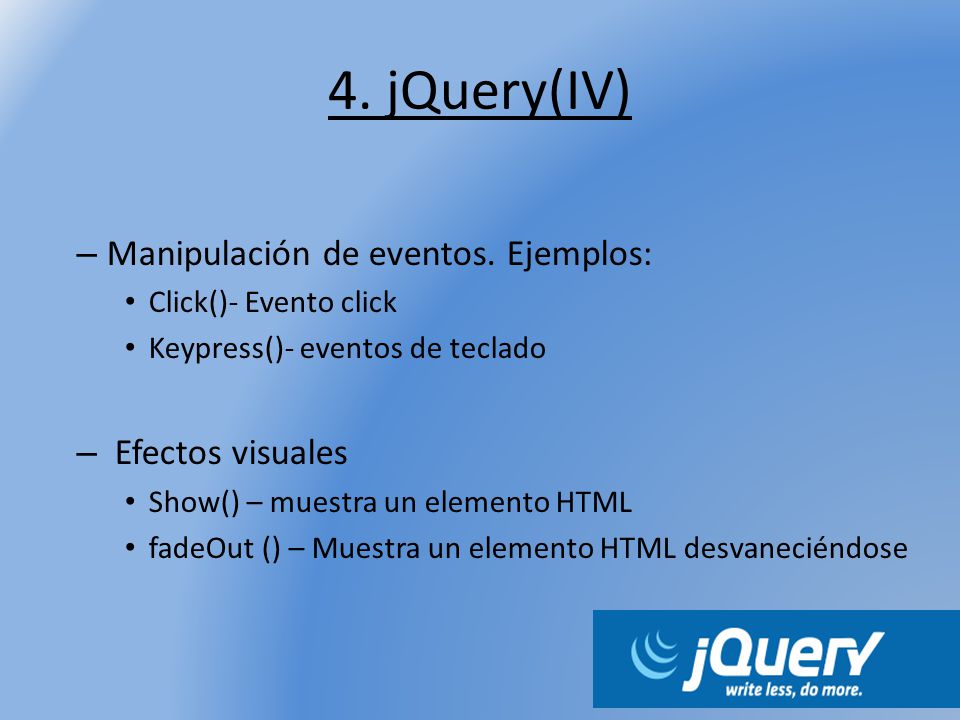 4. jQuery(IV)

– Manipulación de eventos. Ejemplos:
• Click()- Evento click
• Keypress()- eventos de teclado

– Efectos visuales
• Show() – muestra un elemento HTML
• fadeOut () – Muestra un elemento HTML desvaneciéndose

jQuery
write less, do more.